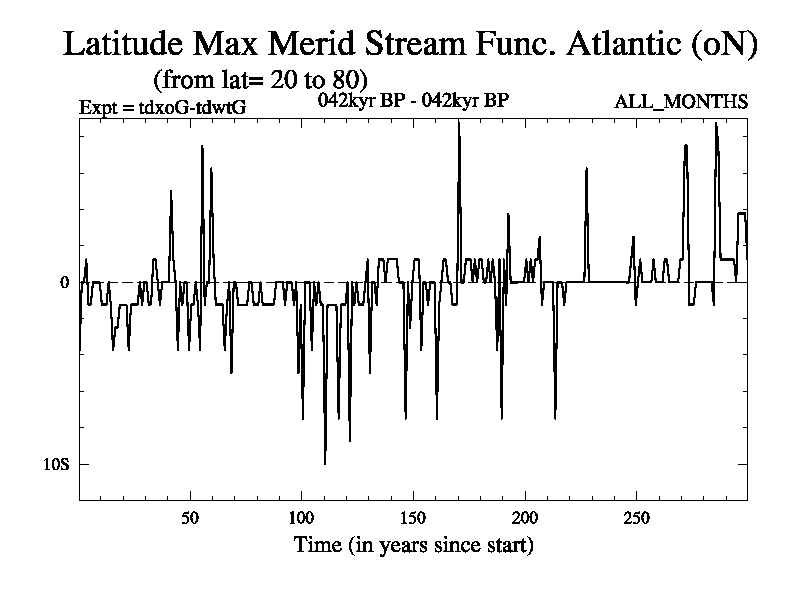 Latitude Max Merid Stream Func. Atlantic (oN)
(from lat= 20 to 80)
Expt = tdxoG-tdwtG
042kyr BP - 042kyr BP
ALL_MONTHS

0
10S

50
100
150
200
250
Time (in years since start)